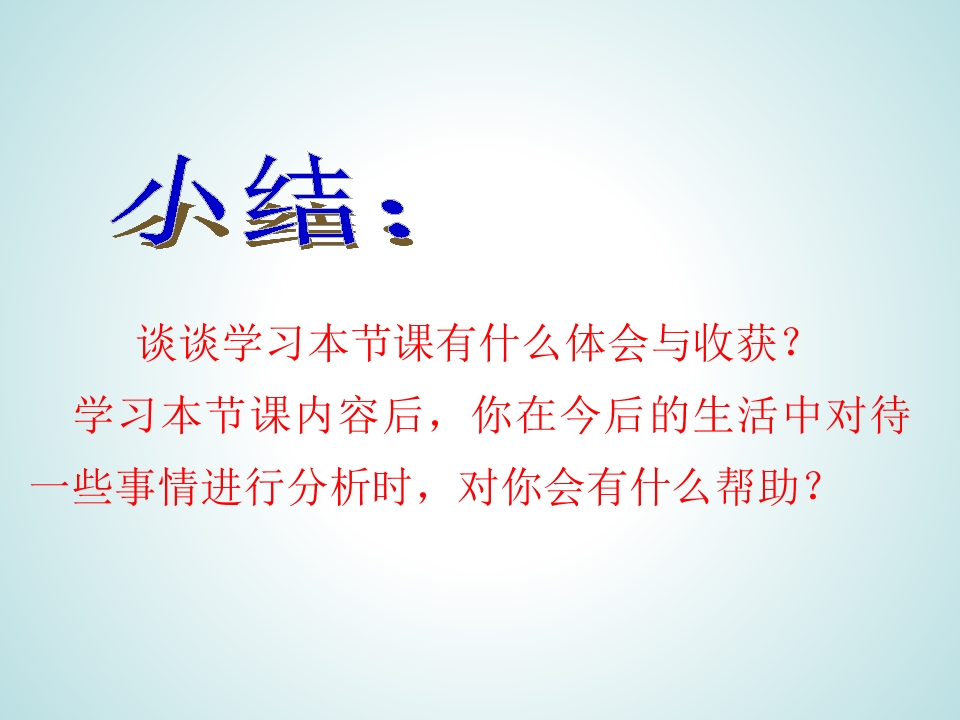 小结：

谈谈学习本节课有什么体会与收获？

学习本节课内容后，你在今后的生活中对待一些事情进行分析时，对你会有什么帮助？